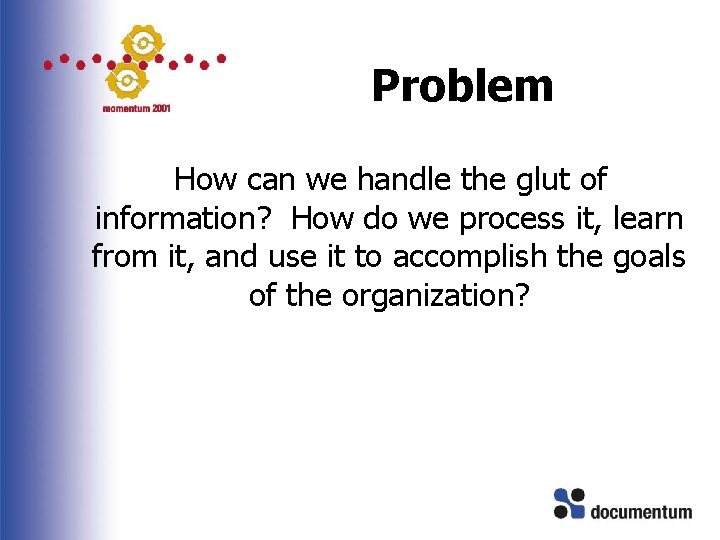 momentum 2001

Problem

How can we handle the glut of information? How do we process it, learn from it, and use it to accomplish the goals of the organization?

documentum